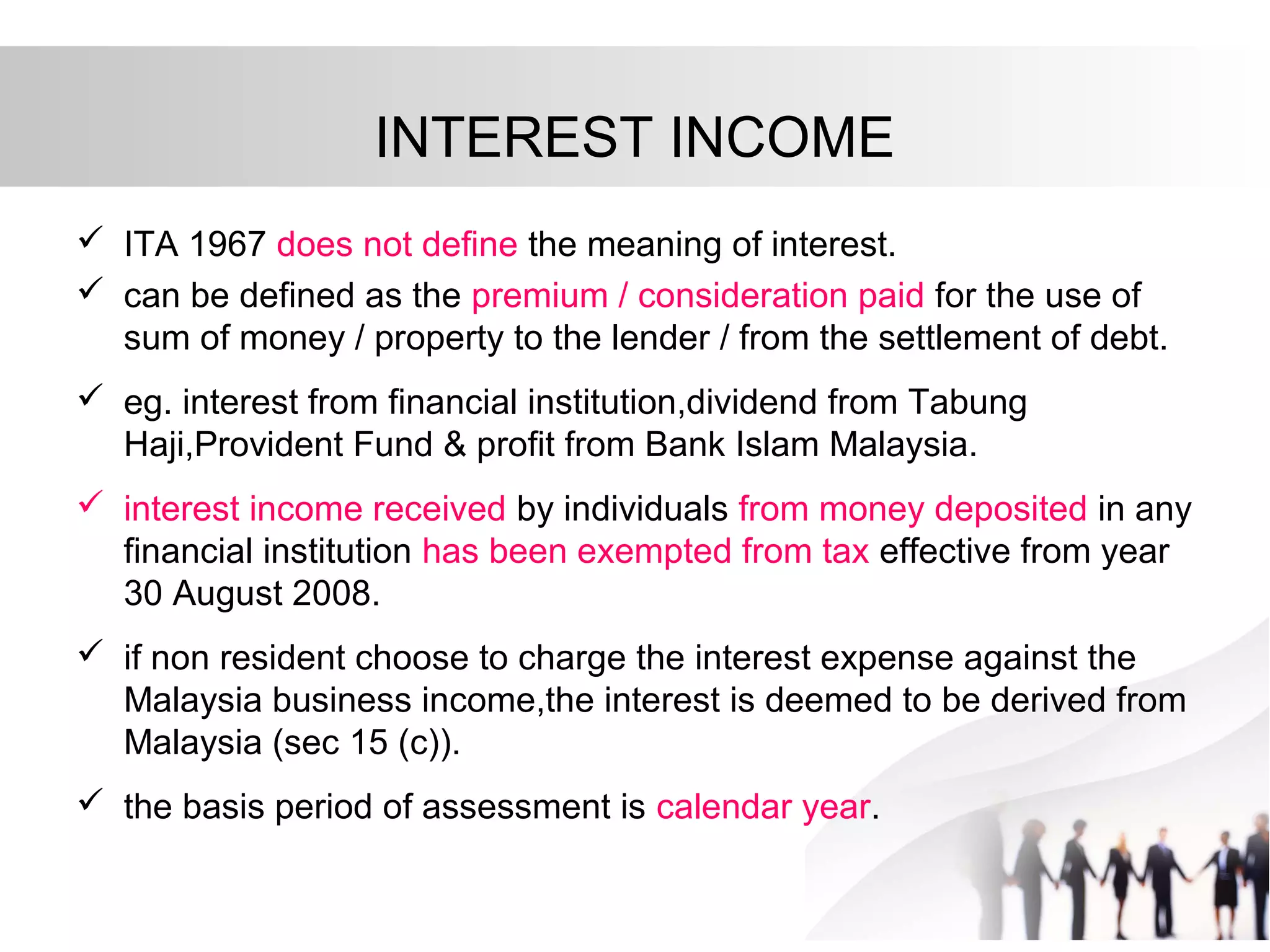 INTEREST INCOME

✓ ITA 1967 does not define the meaning of interest.

✓ can be defined as the premium / consideration paid for the use of sum of money / property to the lender / from the settlement of debt.

✓ eg. interest from financial institution,dividend from Tabung Haji,Provident Fund & profit from Bank Islam Malaysia.

✓ interest income received by individuals from money deposited in any financial institution has been exempted from tax effective from year 30 August 2008.

✓ if non resident choose to charge the interest expense against the Malaysia business income,the interest is deemed to be derived from Malaysia (sec 15 (c)).

✓ the basis period of assessment is calendar year.